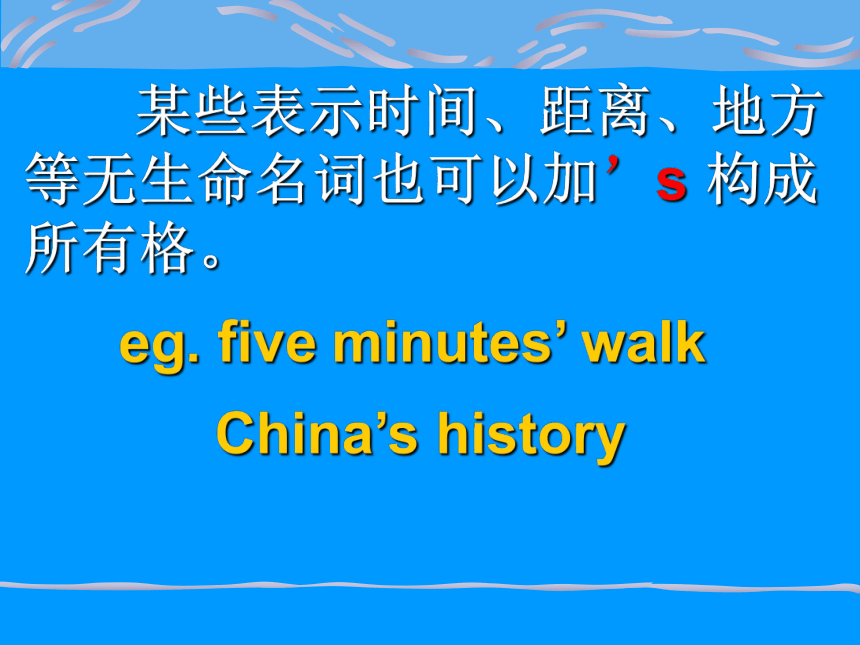 某些表示时间、距离、地方等无生命名词也可以加’s 构成所有格。

eg. five minutes’ walk

China’s history